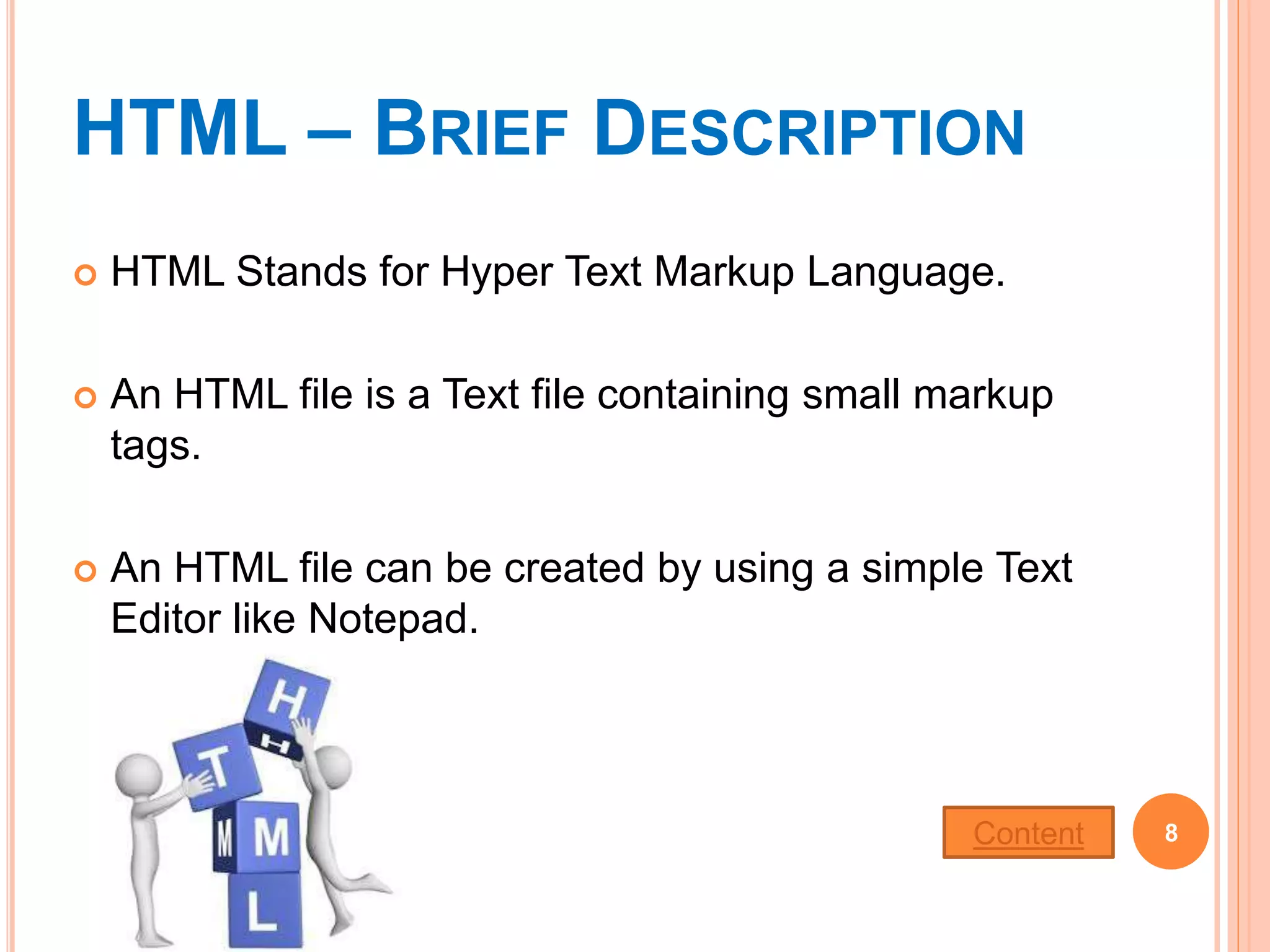 HTML – BRIEF DESCRIPTION

HTML Stands for Hyper Text Markup Language.

An HTML file is a Text file containing small markup tags.

An HTML file can be created by using a simple Text Editor like Notepad.

H
H
T
M
M
L

Content

8